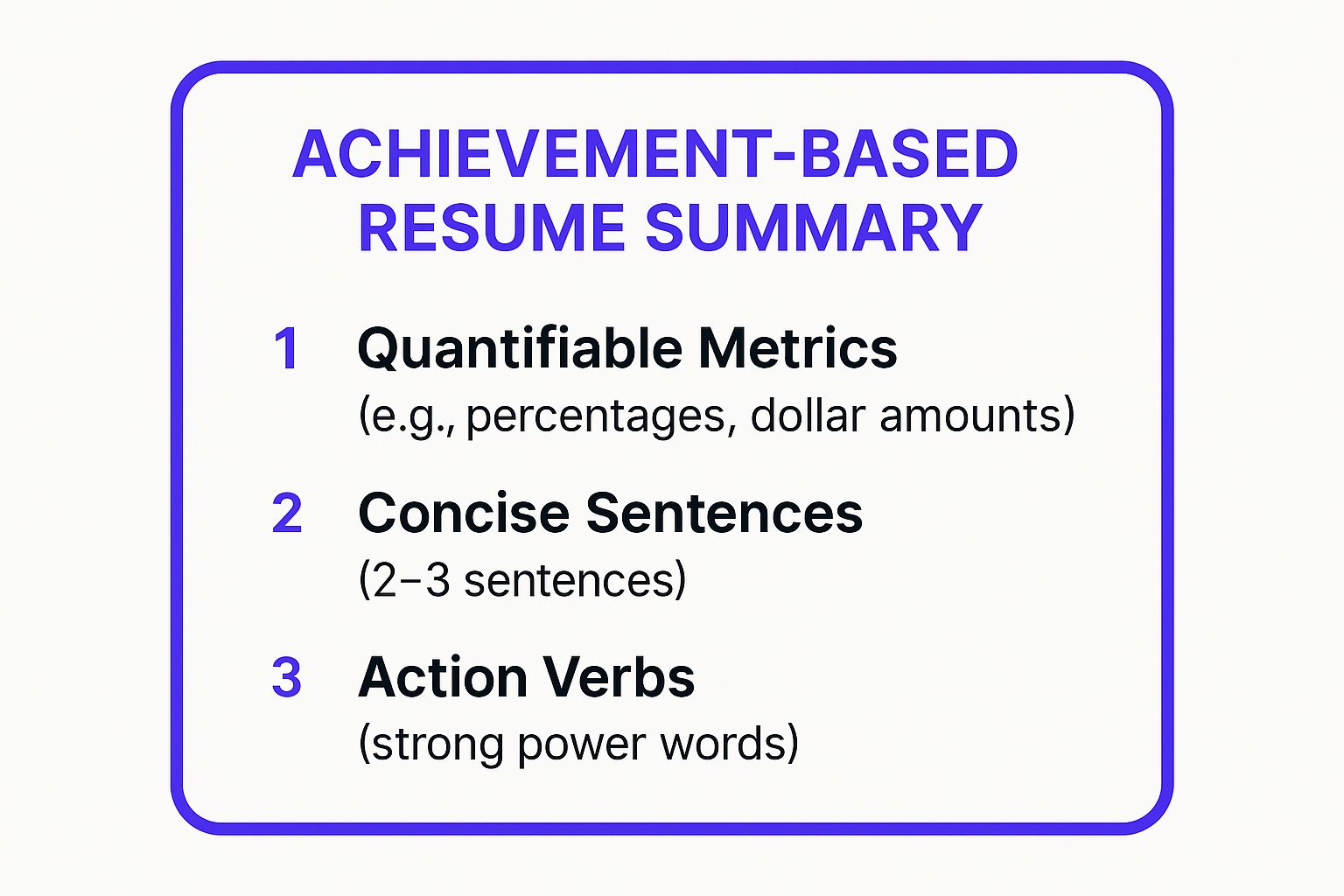 ACHIEVEMENT-BASED RESUME SUMMARY

1 Quantifiable Metrics
(e.g., percentages, dollar amounts)

2 Concise Sentences
(2–3 sentences)

3 Action Verbs
(strong power words)